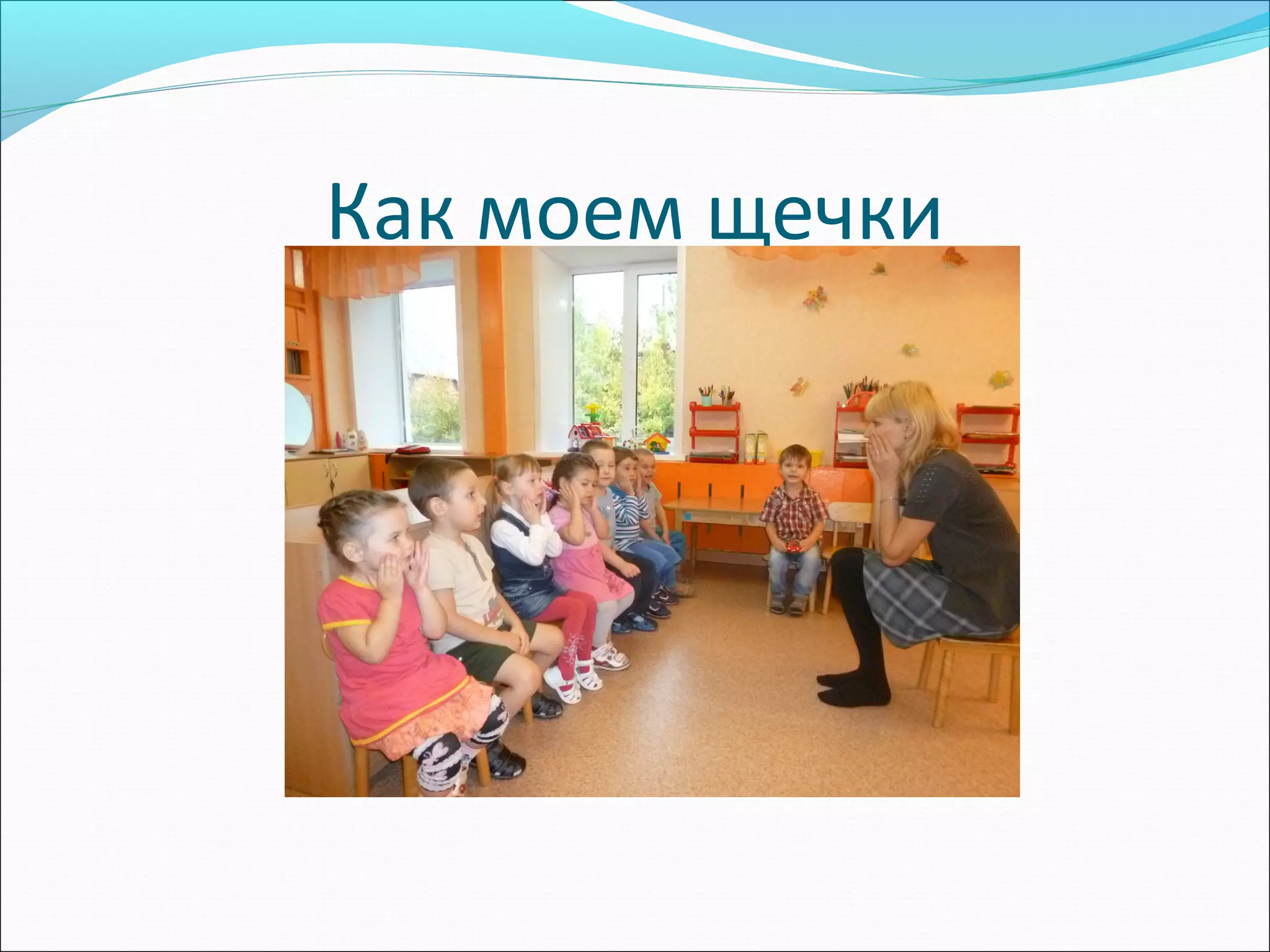 Как моем щечки